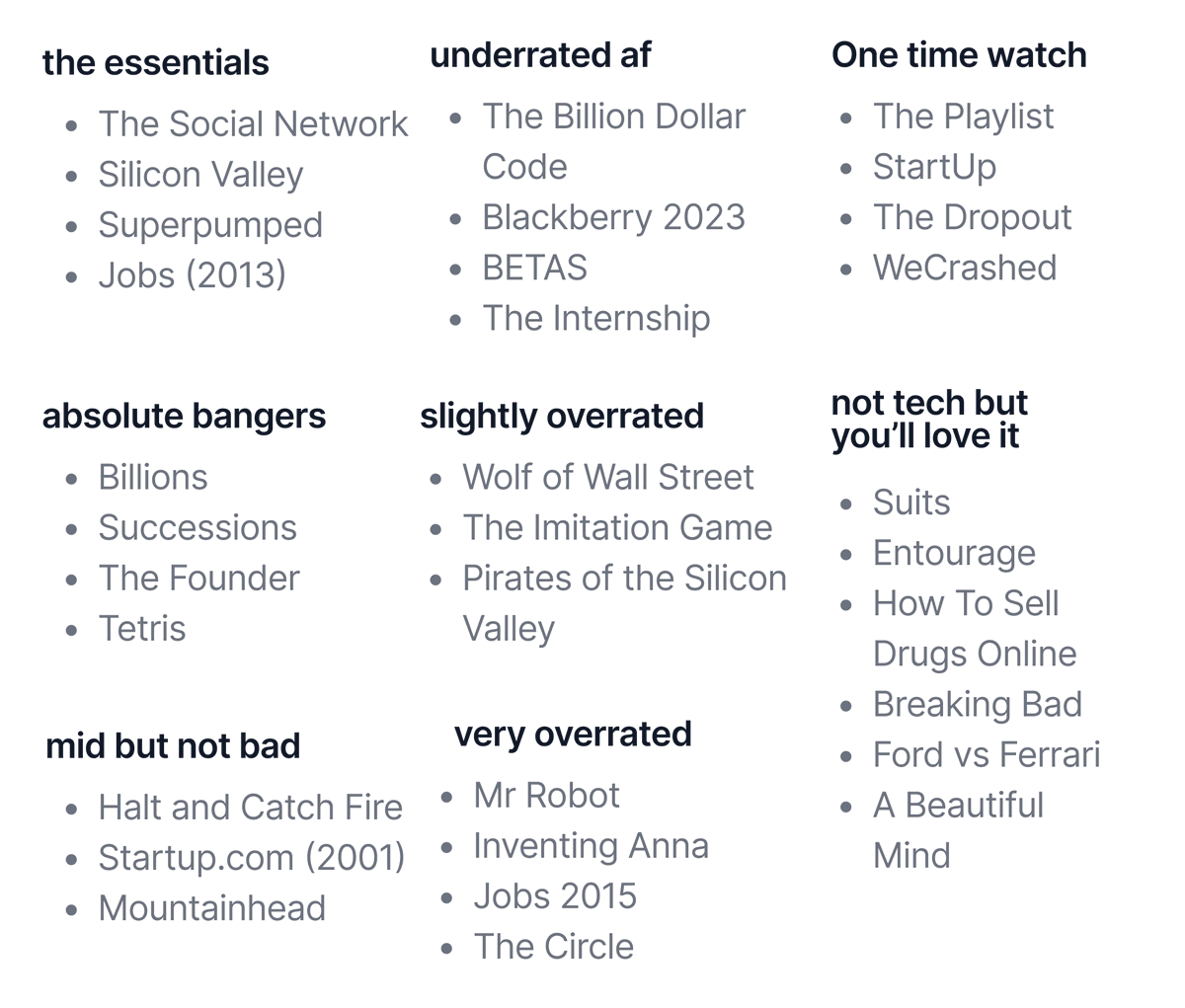 the essentials

- The Social Network
- Silicon Valley
- Superpumped
- Jobs (2013)

absolute bangers

- Billions
- Successions
- The Founder
- Tetris

mid but not bad

- Halt and Catch Fire
- Startup.com (2001)
- Mountainhead

underrated af

- The Billion Dollar Code
- Blackberry 2023
- BETAS
- The Internship

slightly overrated

- Wolf of Wall Street
- The Imitation Game
- Pirates of the Silicon Valley

very overrated

- Mr Robot
- Inventing Anna
- Jobs 2015
- The Circle

One time watch

- The Playlist
- StartUp
- The Dropout
- WeCrashed

not tech but you'll love it

- Suits
- Entourage
- How To Sell Drugs Online
- Breaking Bad
- Ford vs Ferrari
- A Beautiful Mind